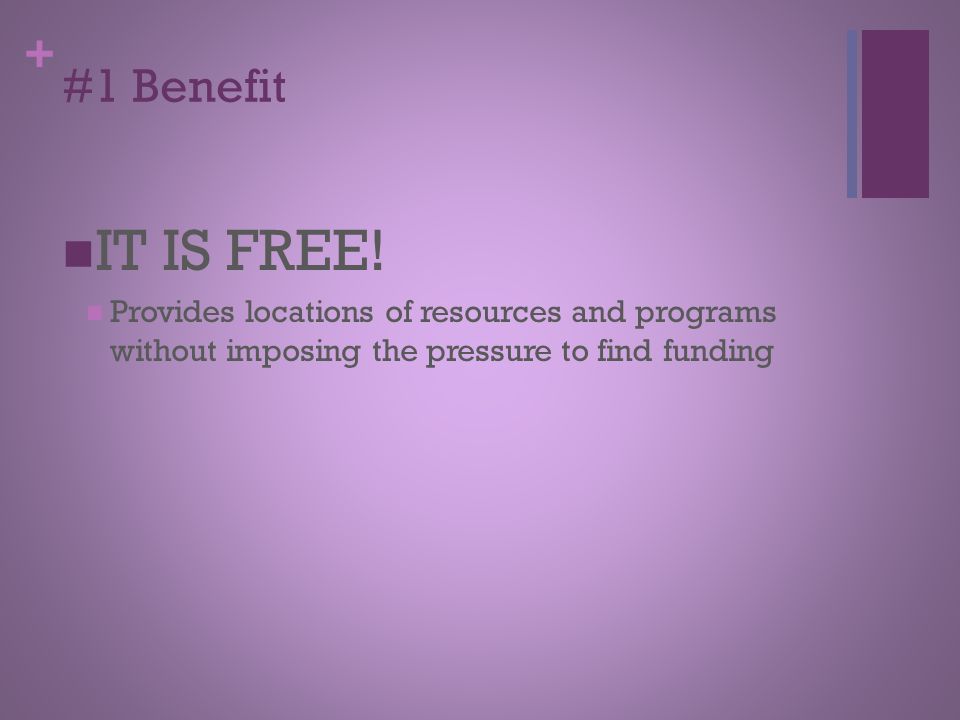 +
#1 Benefit

IT IS FREE!

Provides locations of resources and programs without imposing the pressure to find funding